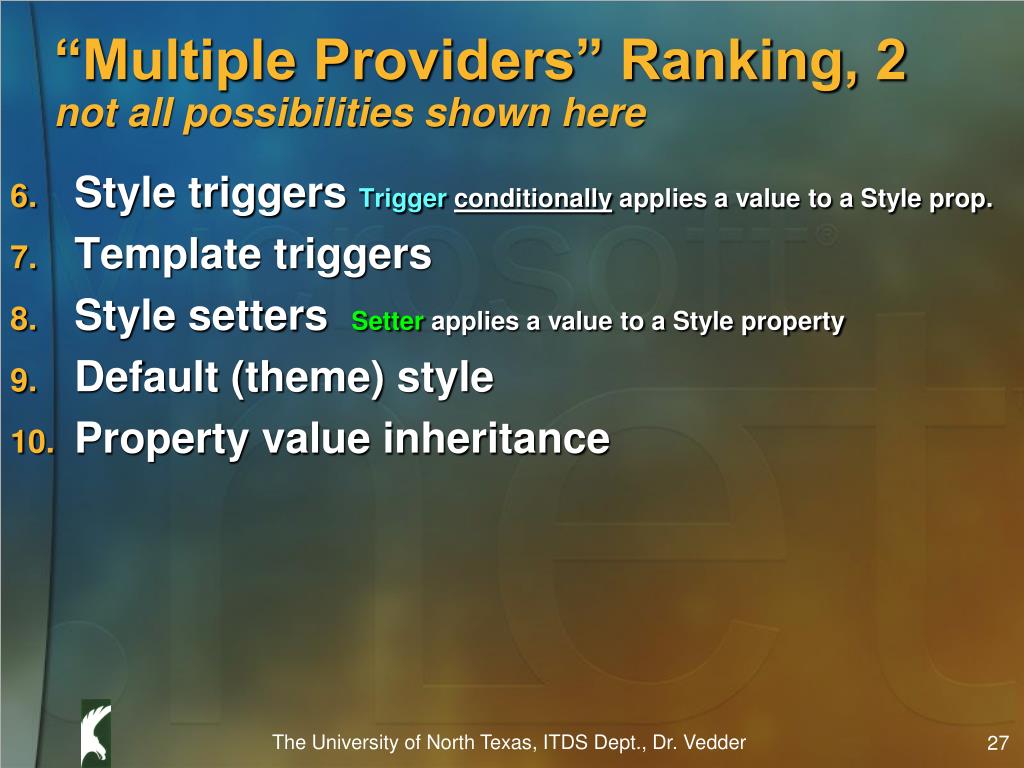 “Multiple Providers” Ranking, 2
not all possibilities shown here

6. Style triggers Trigger conditionally applies a value to a Style prop.
7. Template triggers
8. Style setters Setter applies a value to a Style property
9. Default (theme) style
10. Property value inheritance

The University of North Texas, ITDS Dept., Dr. Vedder

27